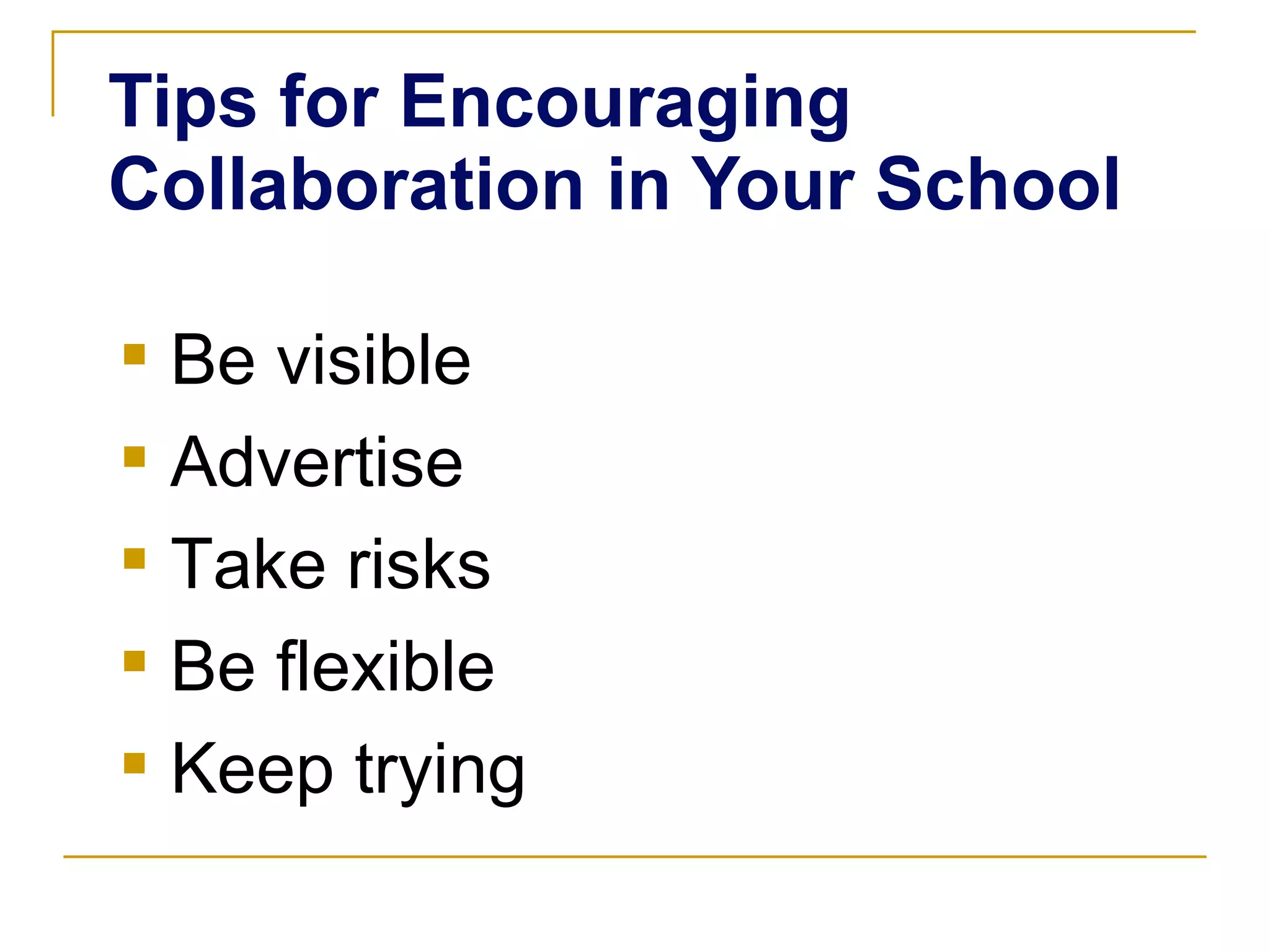 Tips for Encouraging Collaboration in Your School

- Be visible
- Advertise
- Take risks
- Be flexible
- Keep trying